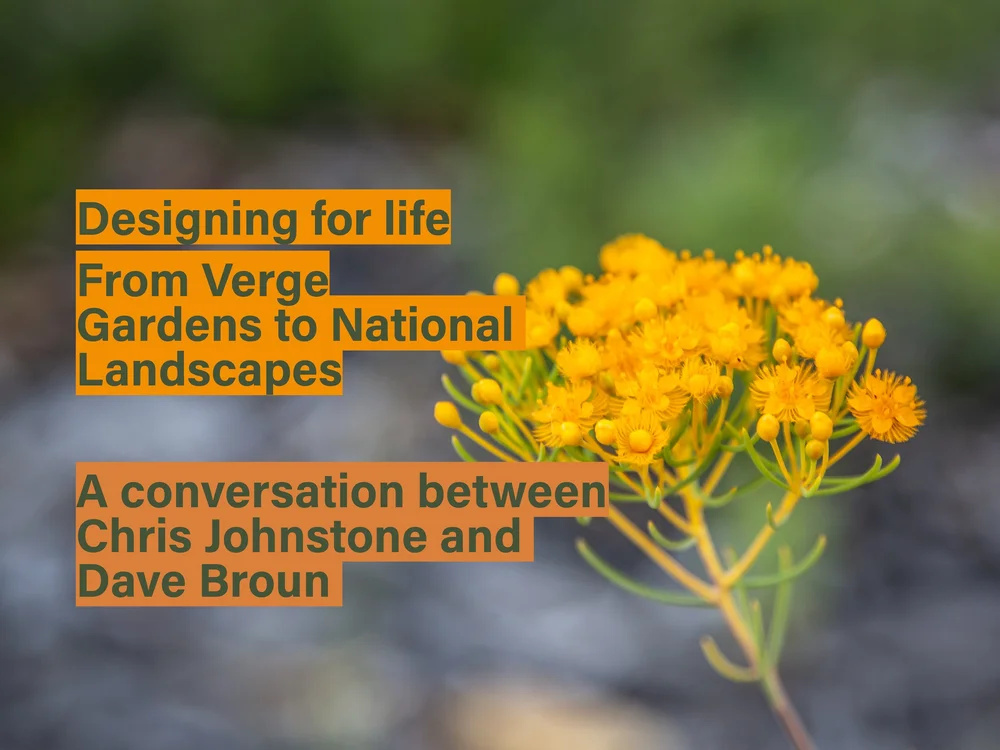 Designing for life

From Verge Gardens to National Landscapes

A conversation between Chris Johnstone and Dave Broun